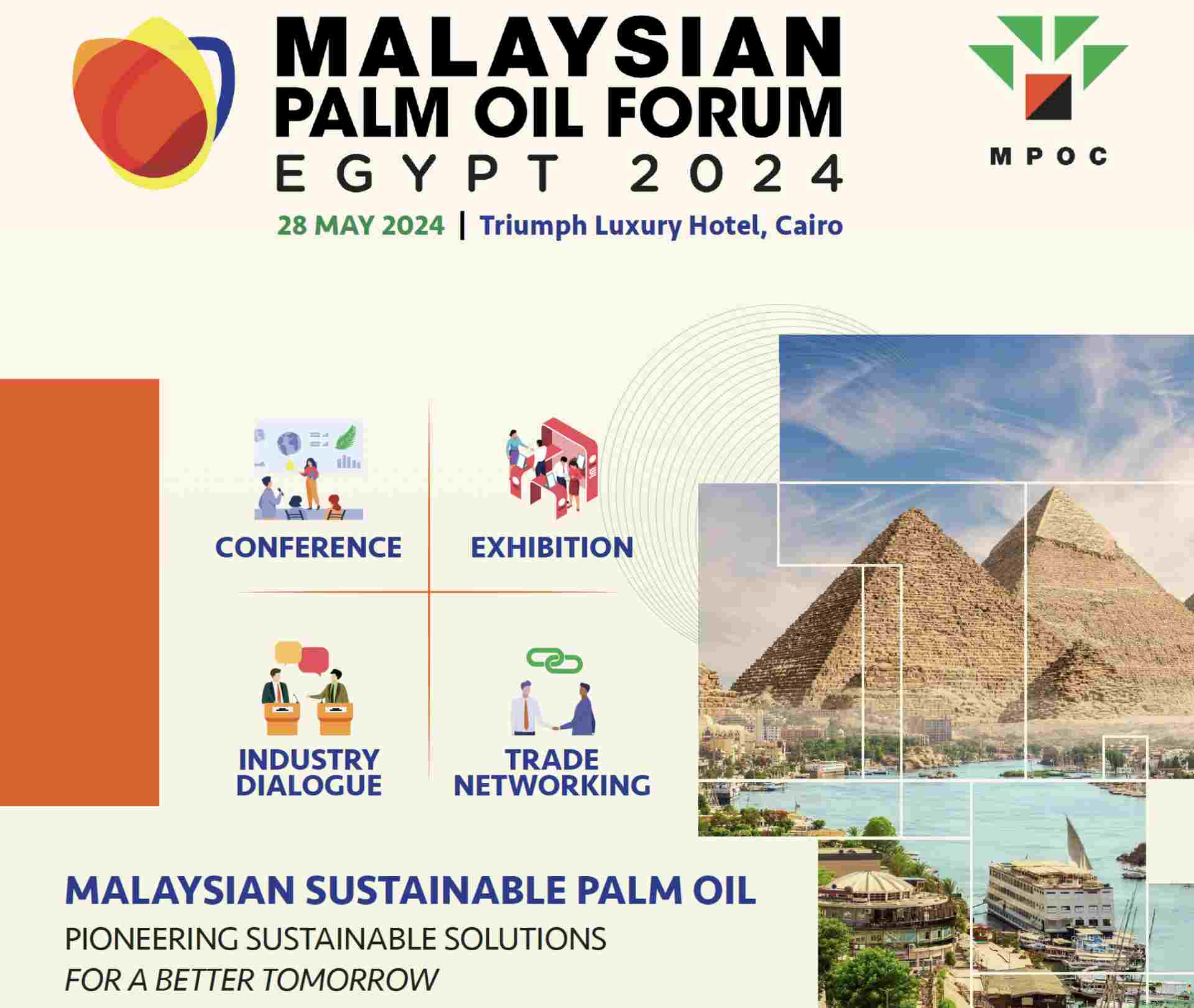 MALAYSIAN PALM OIL FORUM
EGYPT 2024

MPOC

28 MAY 2024 | Triumph Luxury Hotel, Cairo

CONFERENCE

EXHIBITION

INDUSTRY DIALOGUE

TRADE NETWORKING

MALAYSIAN SUSTAINABLE PALM OIL

PIONEERING SUSTAINABLE SOLUTIONS
FOR A BETTER TOMORROW